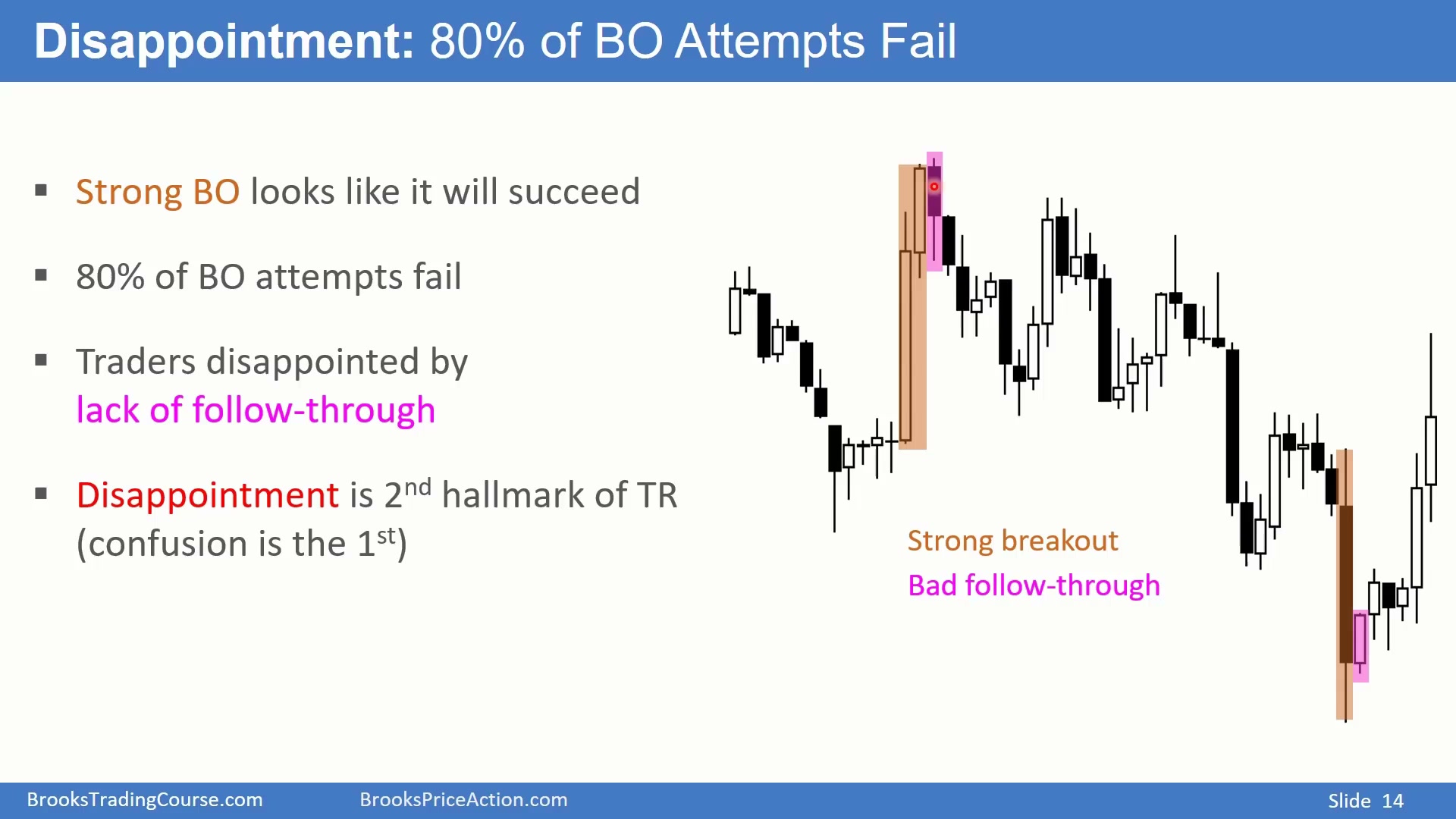 Disappointment: 80% of BO Attempts Fail

▪ Strong BO looks like it will succeed

▪ 80% of BO attempts fail

▪ Traders disappointed by lack of follow-through

▪ Disappointment is 2$^{nd}$ hallmark of TR (confusion is the 1$^{st}$)

Strong breakout

Bad follow-through

BrooksTradingCourse.com BrooksPriceAction.com Slide 14